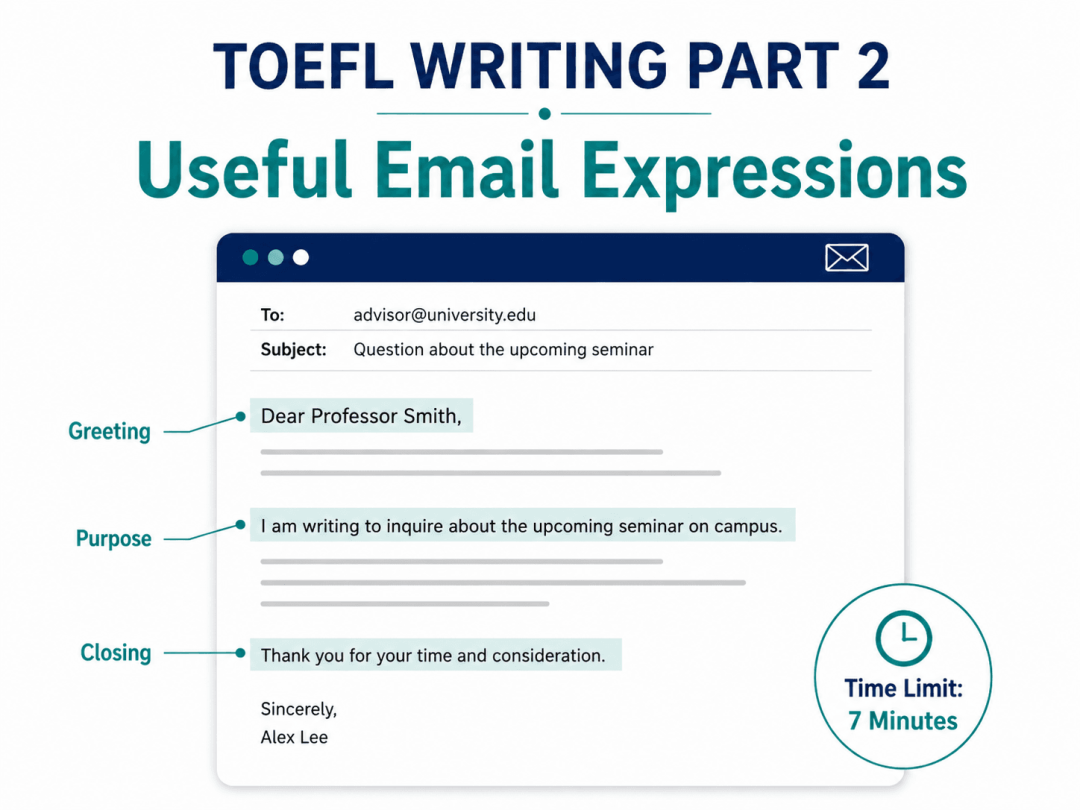 TOEFL WRITING PART 2

Useful Email Expressions

To: advisor@university.edu

Subject: Question about the upcoming seminar

Greeting

Dear Professor Smith,

Purpose

I am writing to inquire about the upcoming seminar on campus.

Closing

Thank you for your time and consideration.

Sincerely,
Alex Lee

Time Limit:
7 Minutes